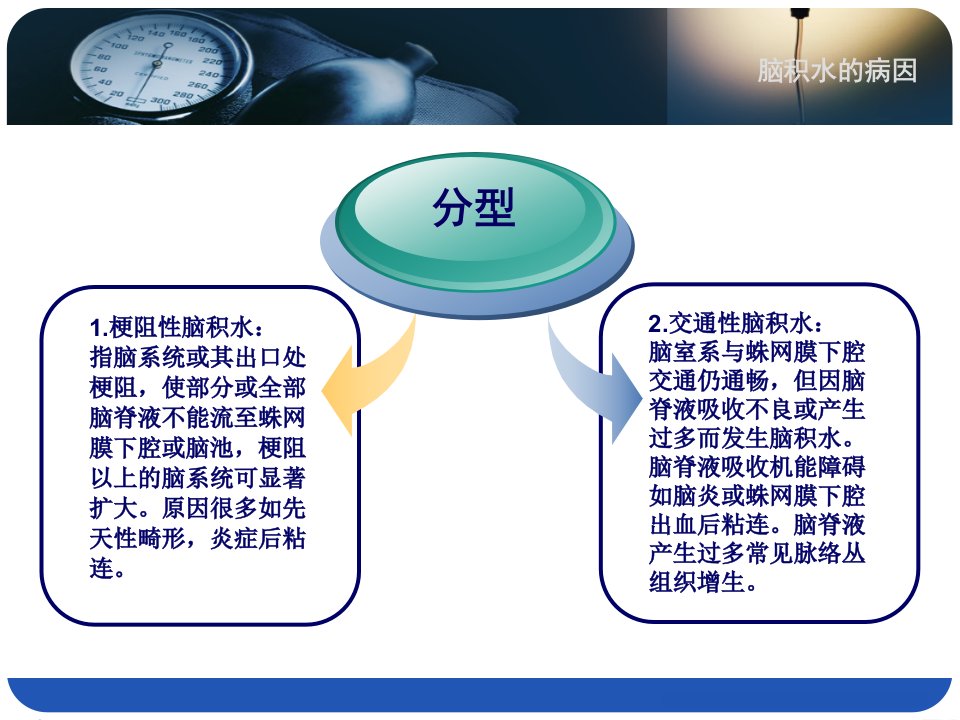 脑积水的病因

分型

1.梗阻性脑积水：
指脑系统或其出口处梗阻，使部分或全部脑脊液不能流至蛛网膜下腔或脑池，梗阻以上的脑系统可显著扩大。原因很多如先天性畸形，炎症后粘连。

2.交通性脑积水：
脑室系与蛛网膜下腔交通仍通畅，但因脑脊液吸收不良或产生过多而发生脑积水。脑脊液吸收机能障碍如脑炎或蛛网膜下腔出血后粘连。脑脊液产生过多常见脉络丛组织增生。